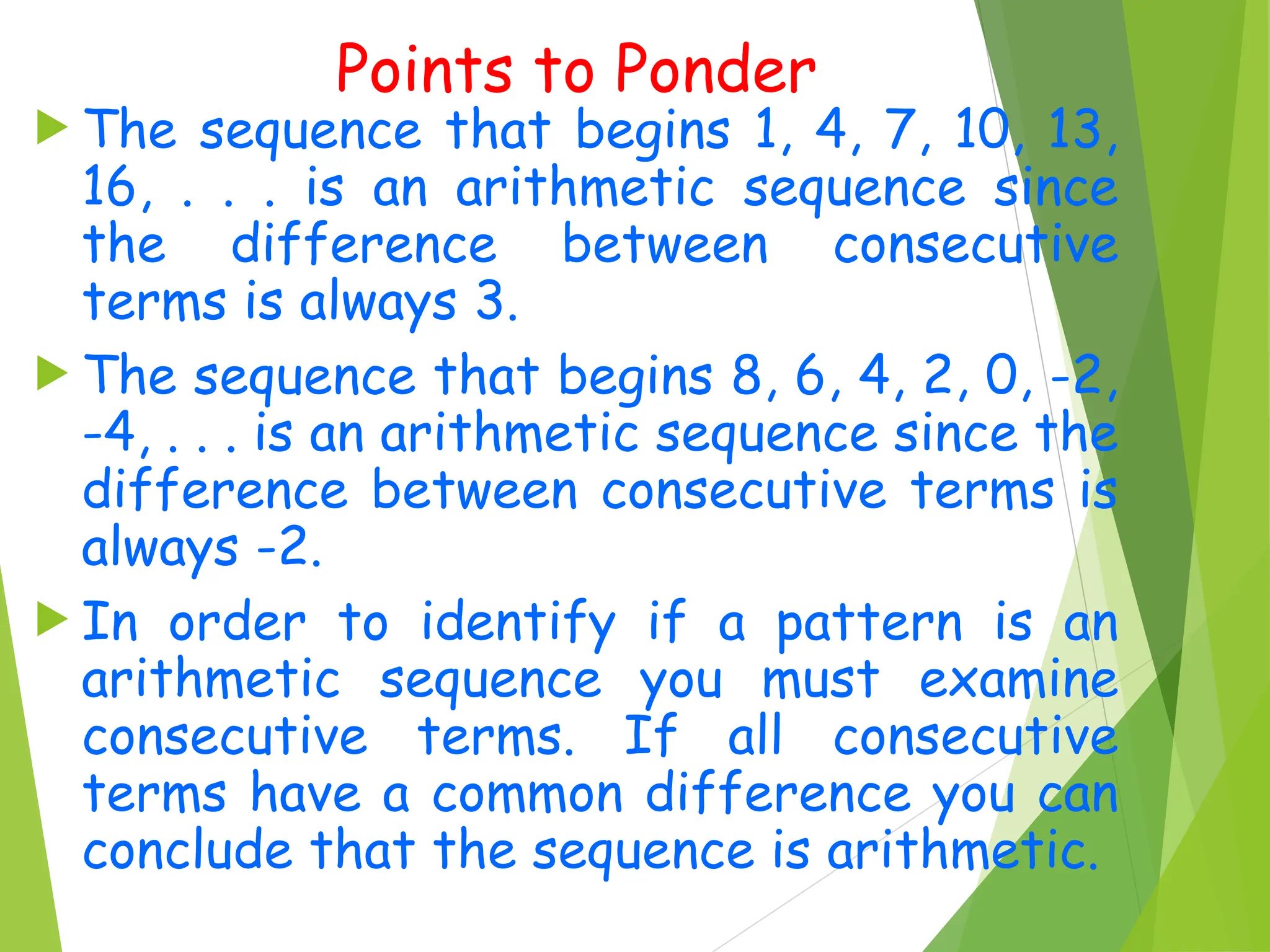 Points to Ponder

The sequence that begins 1, 4, 7, 10, 13, 16, . . . is an arithmetic sequence since the difference between consecutive terms is always 3.

The sequence that begins 8, 6, 4, 2, 0, -2, -4, . . . is an arithmetic sequence since the difference between consecutive terms is always -2.

In order to identify if a pattern is an arithmetic sequence you must examine consecutive terms. If all consecutive terms have a common difference you can conclude that the sequence is arithmetic.